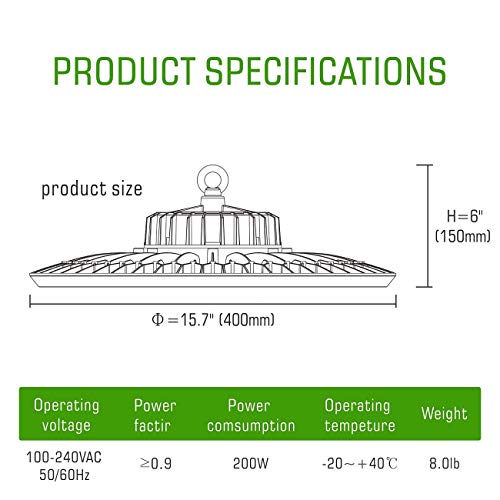 PRODUCT SPECIFICATIONS

product size

H=6"
(150mm)

Φ=15.7" (400mm)

| Operating voltage | Power factir | Power comsumption | Operating tempeture | Weight |
|---|---|---|---|---|
| 100-240VAC 50/60Hz | ≥0.9 | 200W | -20～+40℃ | 8.0lb |